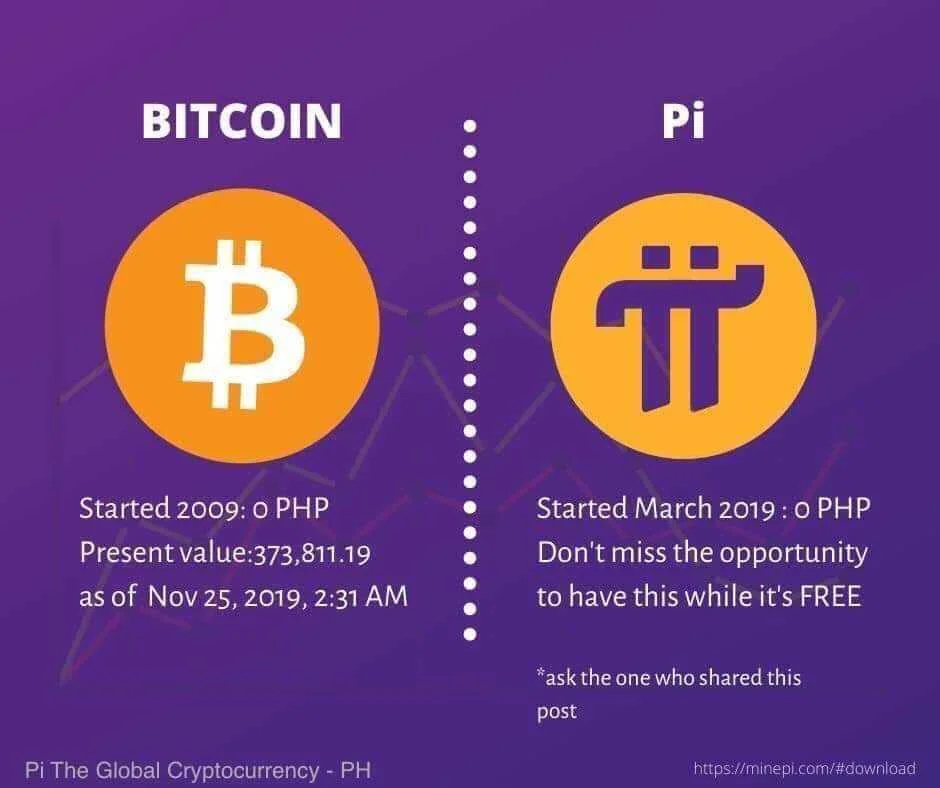 BITCOIN

Started 2009: 0 PHP
Present value:373,811.19
as of Nov 25, 2019, 2:31 AM

Pi

Started March 2019 : 0 PHP
Don't miss the opportunity to have this while it's FREE

*ask the one who shared this post

Pi The Global Cryptocurrency - PH

https://minepi.com/#download